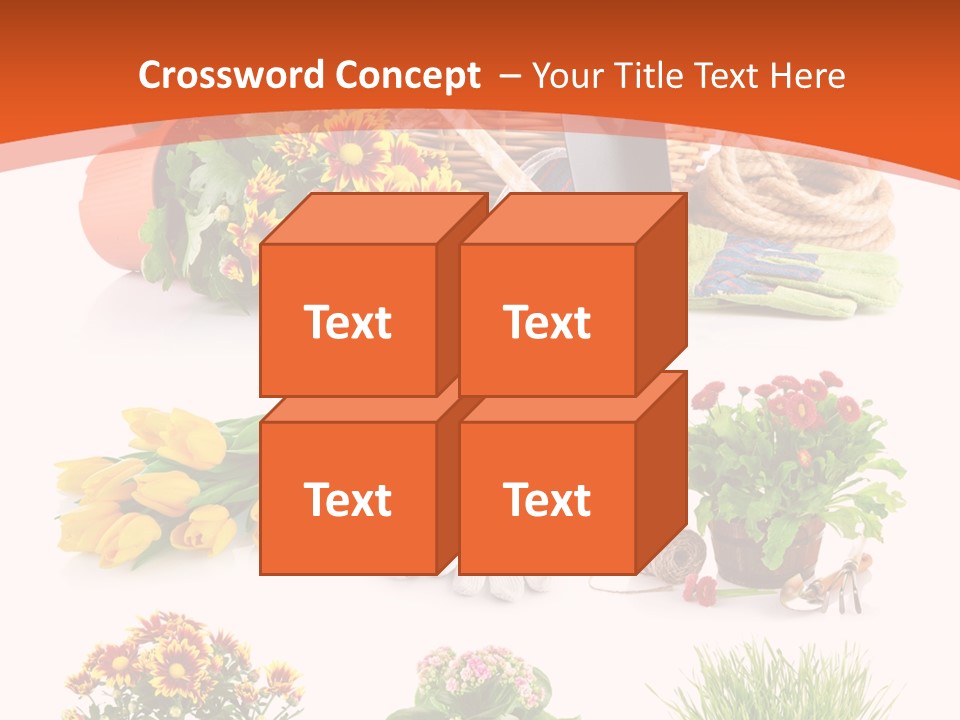 Crossword Concept – Your Title Text Here

Text

Text

Text

Text